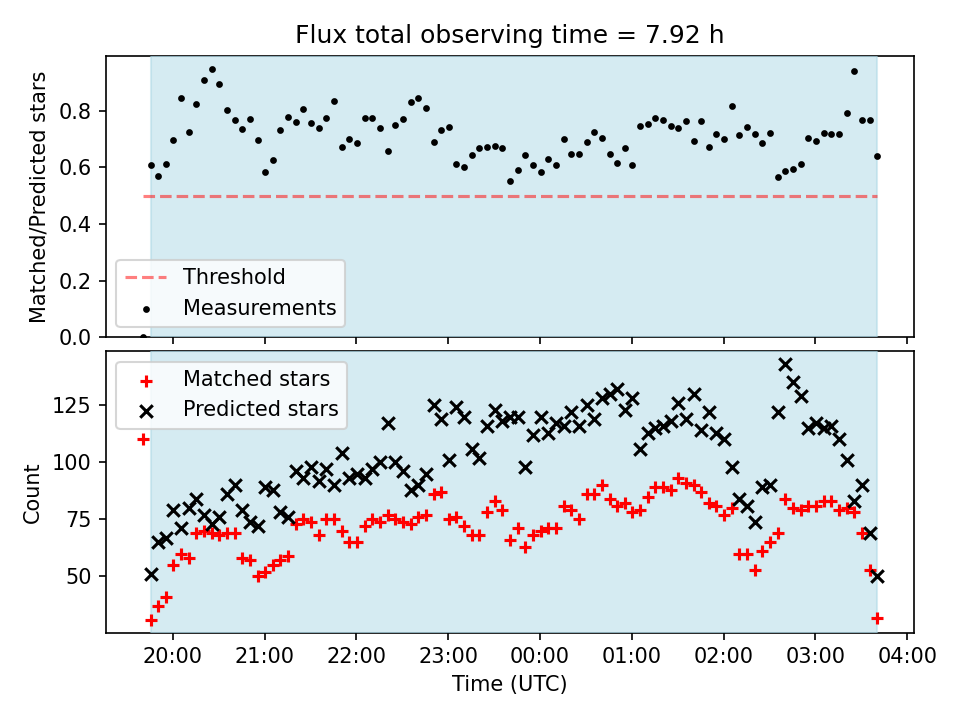 Flux total observing time = 7.92 h

Matched/Predicted stars

0.8
0.6
0.4
0.2
0.0

Threshold
Measurements

Matched stars
Predicted stars

Count

125
100
75
50

20:00 21:00 22:00 23:00 00:00 01:00 02:00 03:00 04:00

Time (UTC)